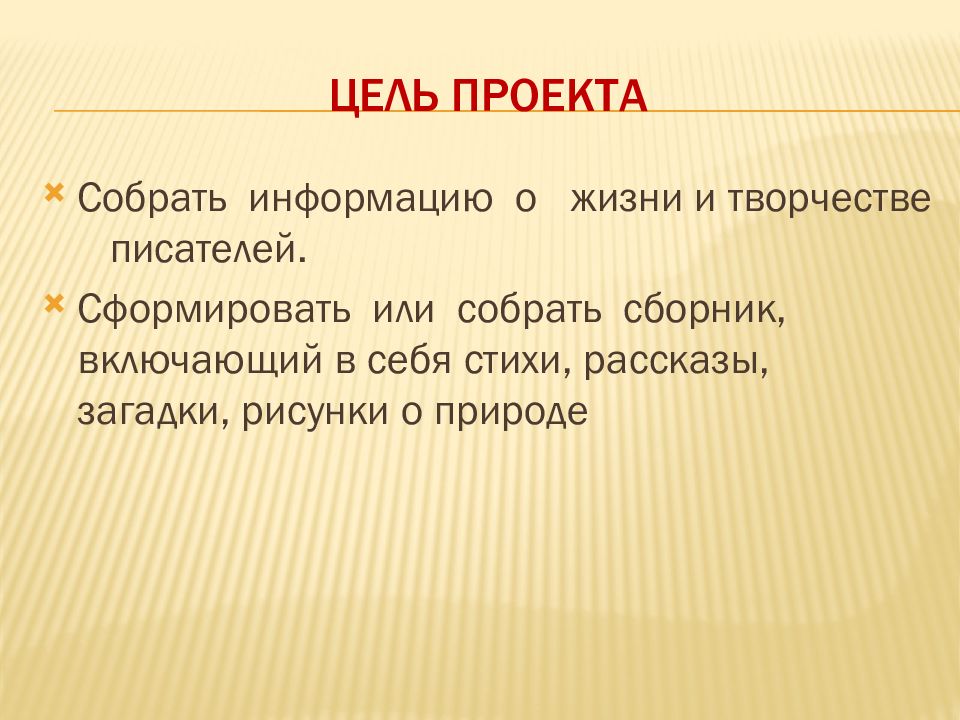 ЦЕЛЬ ПРОЕКТА

Собрать информацию о жизни и творчестве писателей.

Сформировать или собрать сборник, включающий в себя стихи, рассказы, загадки, рисунки о природе